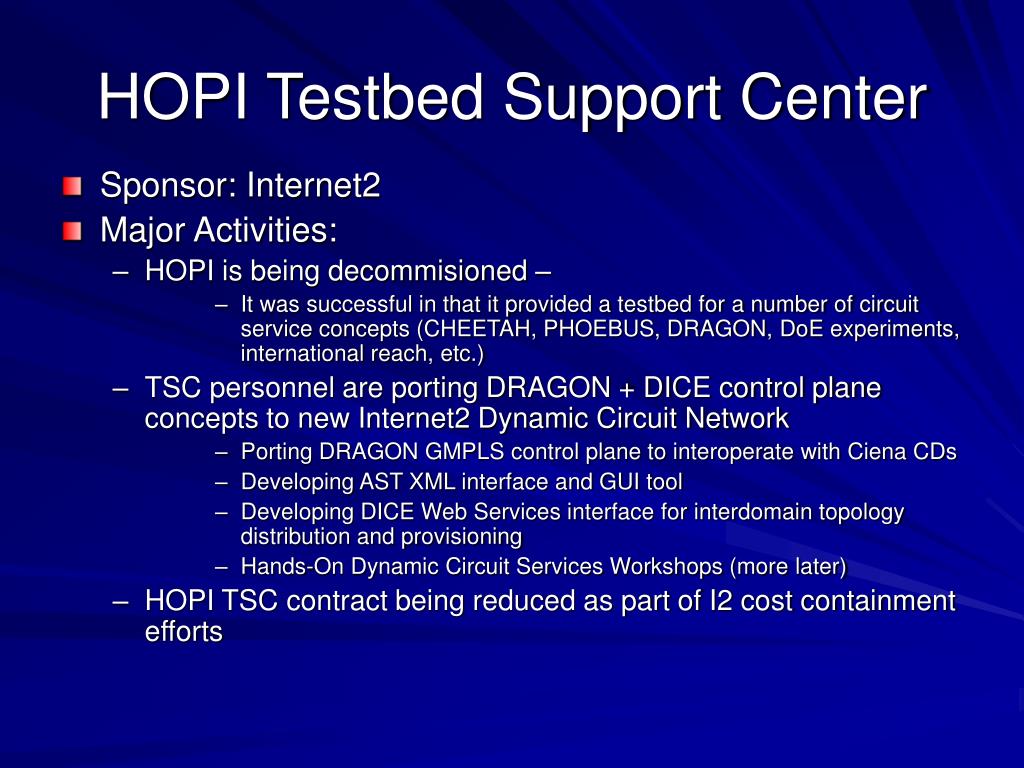 HOPI Testbed Support Center

Sponsor: Internet2

Major Activities:

– HOPI is being decommisioned –

– It was successful in that it provided a testbed for a number of circuit service concepts (CHEETAH, PHOEBUS, DRAGON, DoE experiments, international reach, etc.)

– TSC personnel are porting DRAGON + DICE control plane concepts to new Internet2 Dynamic Circuit Network

– Porting DRAGON GMPLS control plane to interoperate with Ciena CDs

– Developing AST XML interface and GUI tool

– Developing DICE Web Services interface for interdomain topology distribution and provisioning

– Hands-On Dynamic Circuit Services Workshops (more later)

– HOPI TSC contract being reduced as part of I2 cost containment efforts